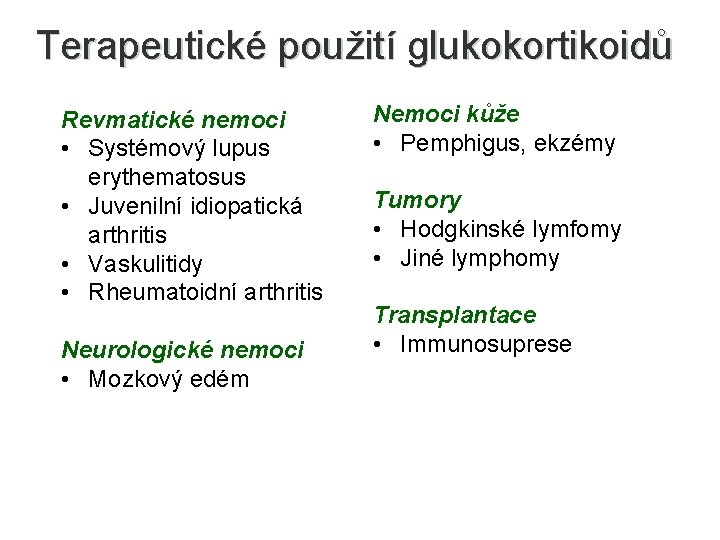 Terapeutické použití glukokortikoidů

Revmatické nemoci
• Systémový lupus erythematosus
• Juvenilní idiopatická arthritis
• Vaskulitidy
• Rheumatoidní arthritis

Neurologické nemoci
• Mozkový edém

Nemoci kůže
• Pemphigus, ekzémy

Tumory
• Hodgkinské lymfomy
• Jiné lymphomy

Transplantace
• Immunosuprese